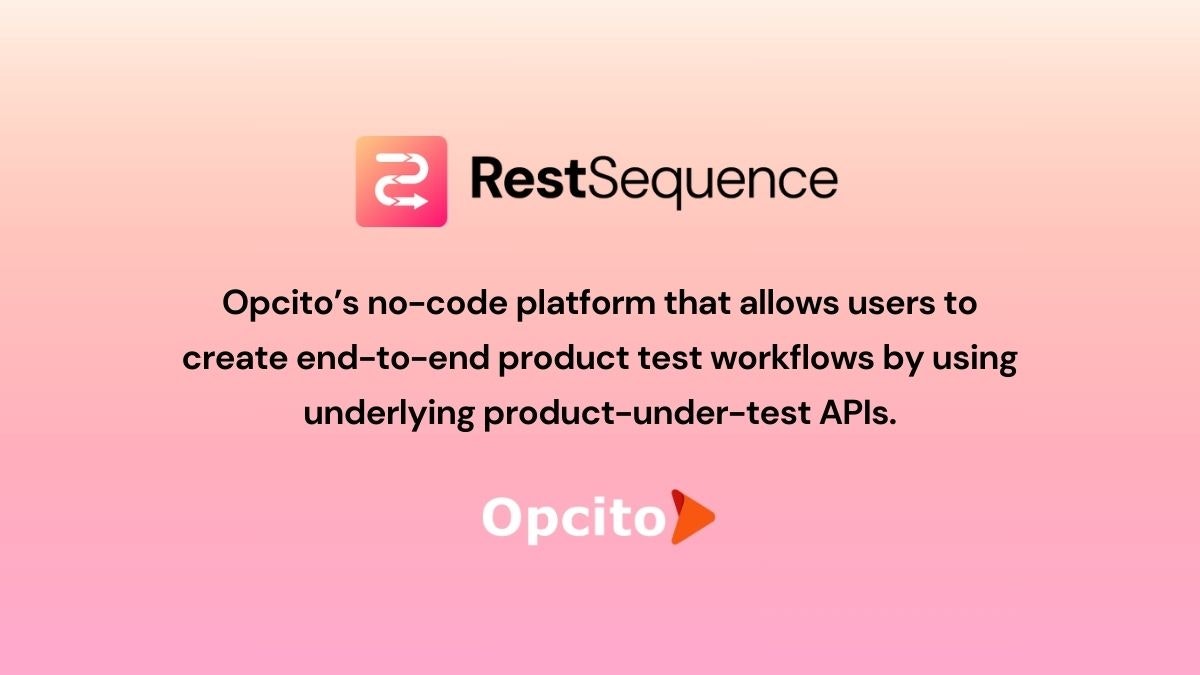 RestSequence

Opcito’s no-code platform that allows users to create end-to-end product test workflows by using underlying product-under-test APIs.

Opcito